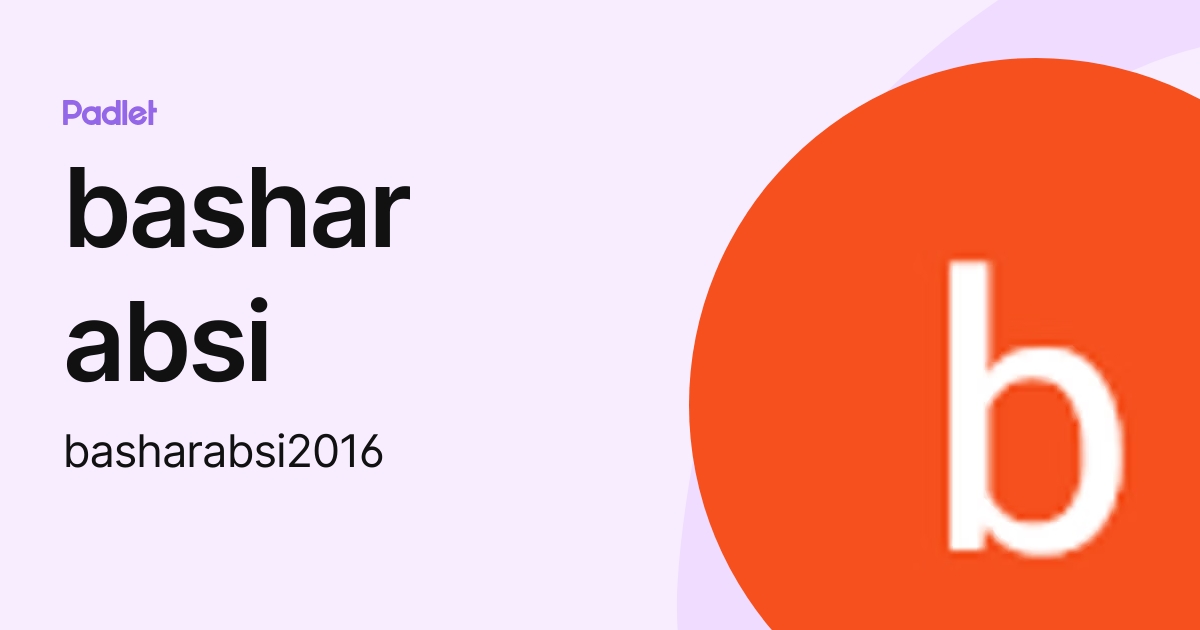 Padlet

bashar absi

basharabsi2016

b